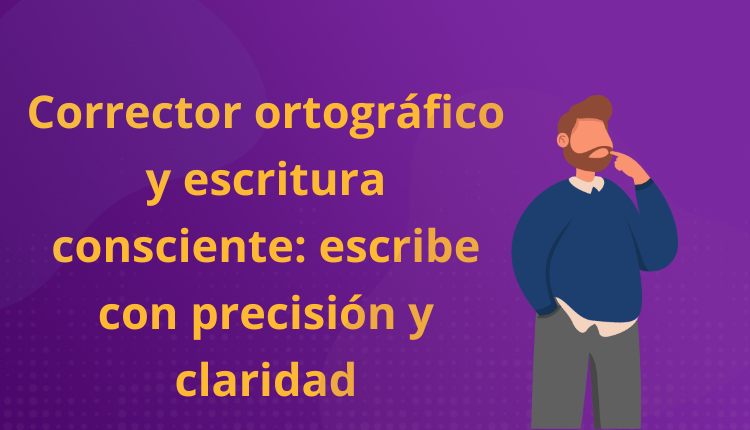 Corrector ortográfico y escritura consciente: escribe con precisión y claridad